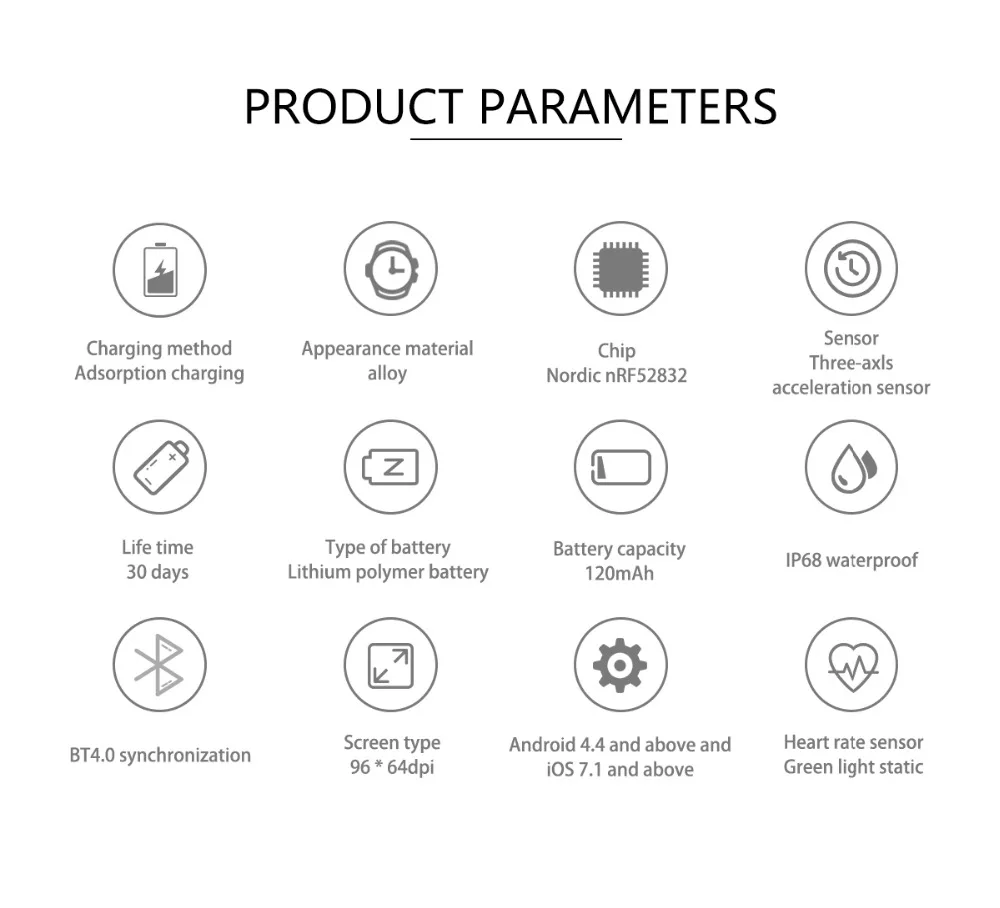 PRODUCT PARAMETERS

Charging method
Adsorption charging

Appearance material
alloy

Chip
Nordic nRF52832

Sensor
Three-axls
acceleration sensor

Life time
30 days

Type of battery
Lithium polymer battery

Battery capacity
120mAh

IP68 waterproof

BT4.0 synchronization

Screen type
96 * 64dpi

Android 4.4 and above and
iOS 7.1 and above

Heart rate sensor
Green light static